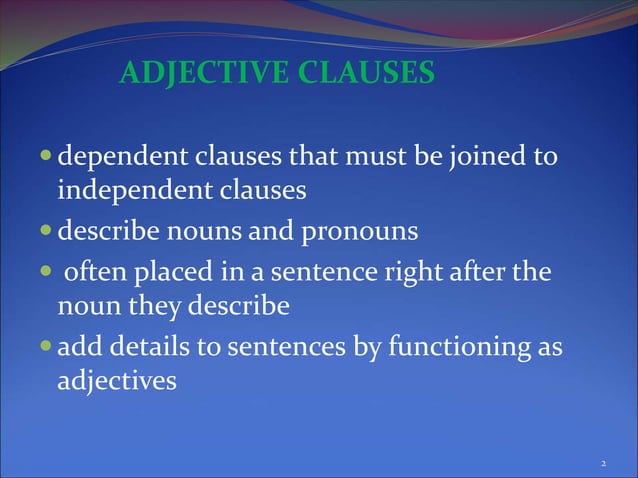 ADJECTIVE CLAUSES

- dependent clauses that must be joined to independent clauses
- describe nouns and pronouns
- often placed in a sentence right after the noun they describe
- add details to sentences by functioning as adjectives

2